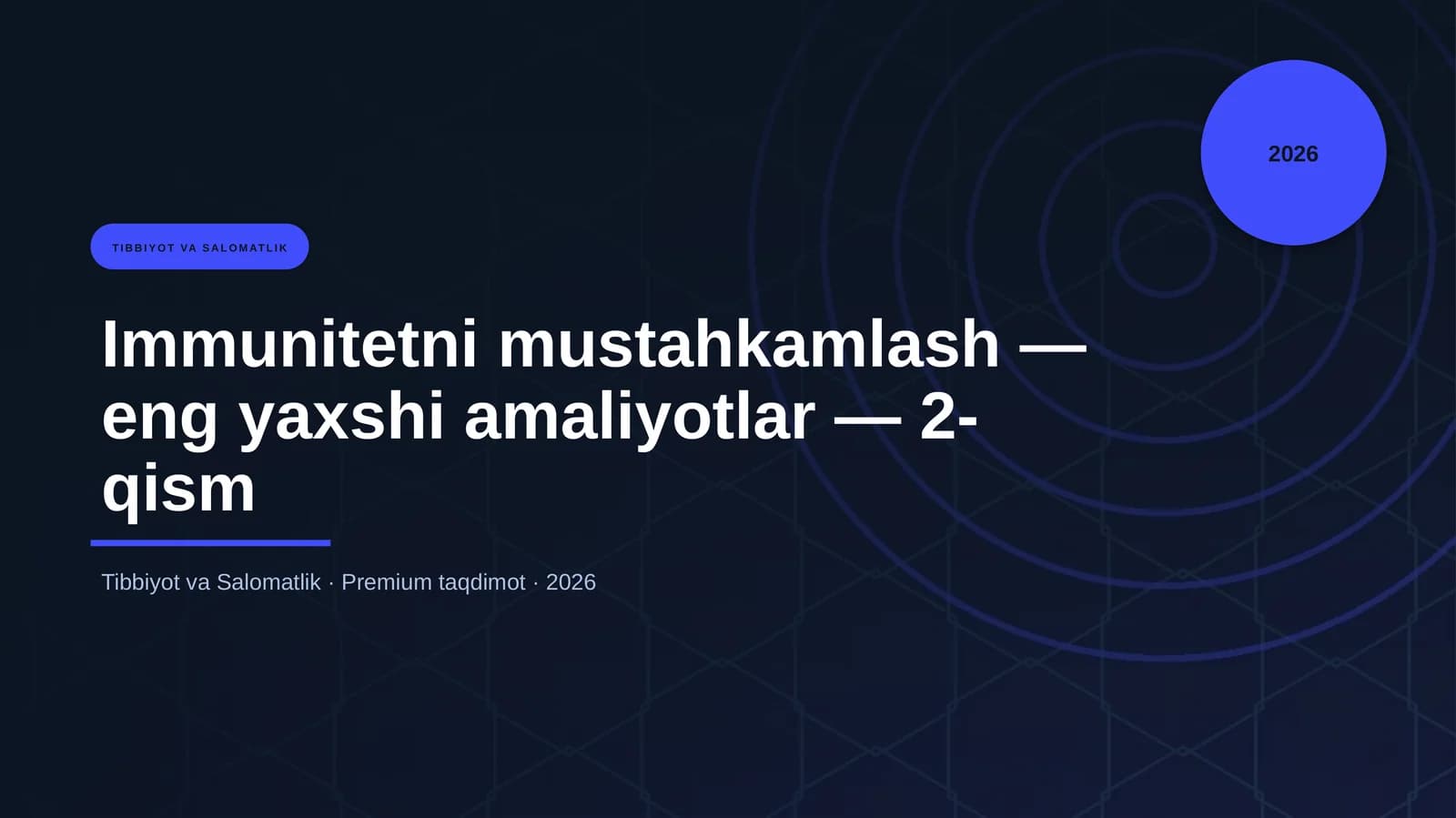 2026

TIBBIYOT VA SALOMATLIK

Immunitetni mustahkamlash — eng yaxshi amaliyotlar — 2-qism

Tibbiyot va Salomatlik · Premium taqdimot · 2026